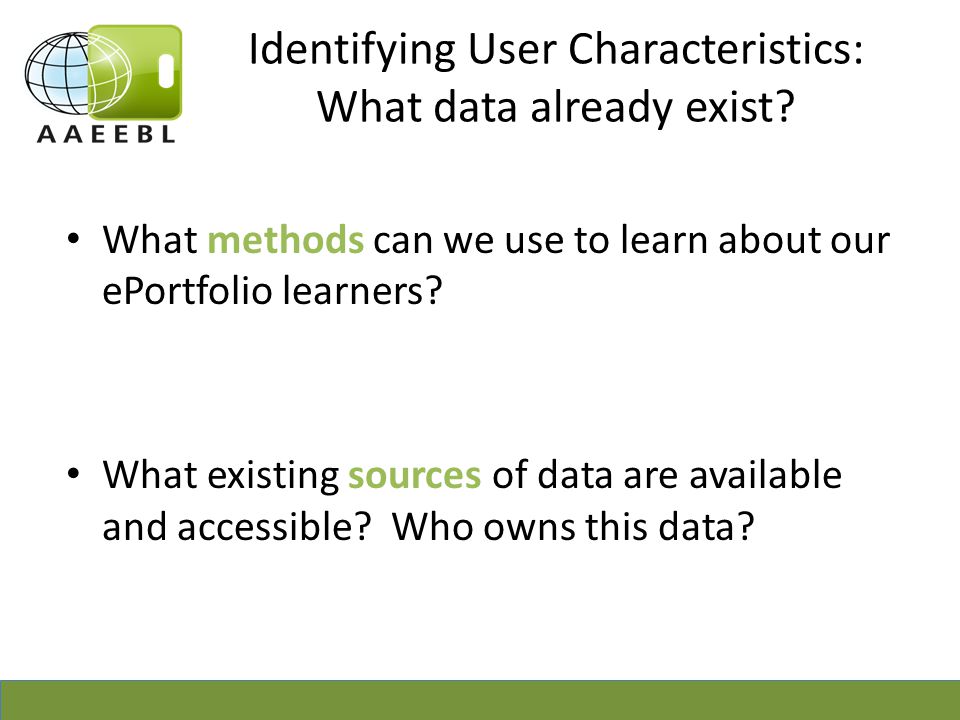 AAEEBL

Identifying User Characteristics: What data already exist?

• What methods can we use to learn about our ePortfolio learners?

• What existing sources of data are available and accessible? Who owns this data?